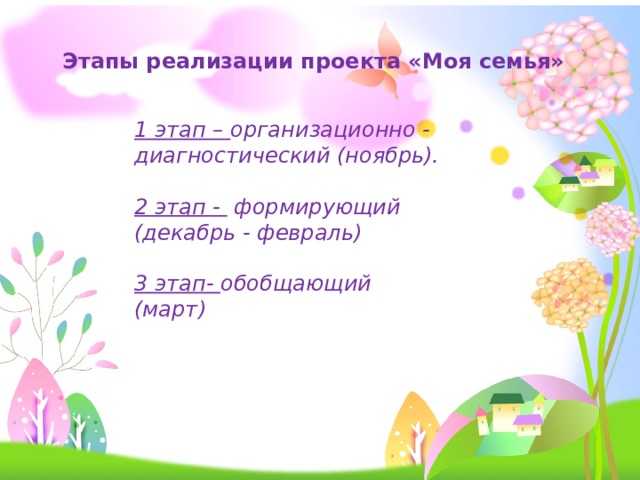 Этапы реализации проекта «Моя семья»

1 этап – организационно - диагностический (ноябрь).

2 этап - формирующий (декабрь - февраль)

3 этап- обобщающий (март)